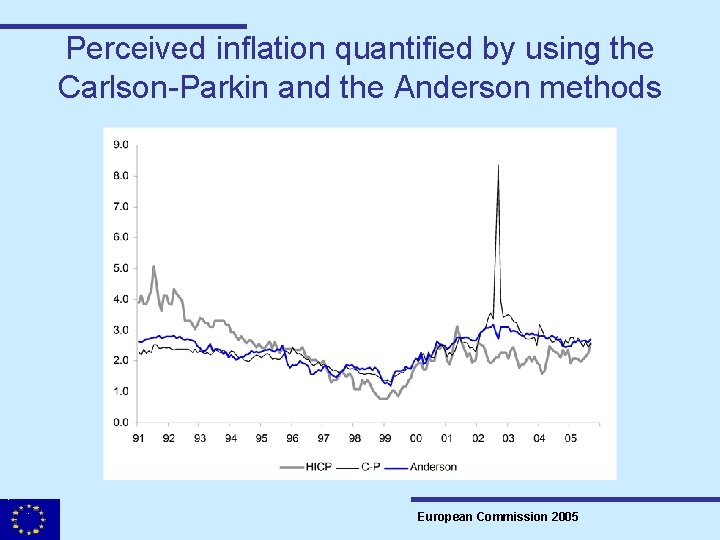 Perceived inflation quantified by using the Carlson-Parkin and the Anderson methods

9.0
8.0
7.0
6.0
5.0
4.0
3.0
2.0
1.0
0.0

91 92 93 94 95 96 97 98 99 00 01 02 03 04 05

HICP C-P Anderson

European Commission 2005